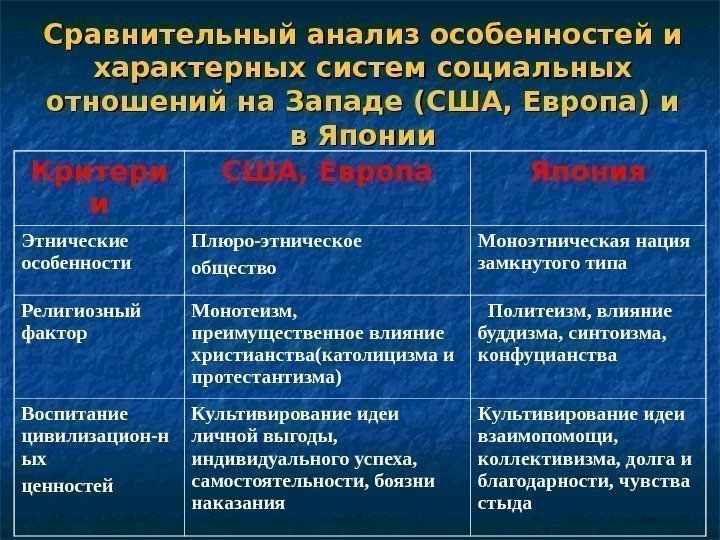 Сравнительный анализ особенностей и характерных систем социальных отношений на Западе (США, Европа) и в Японии

| Критерии | США, Европа | Япония |
|---|---|---|
| Этнические особенности | Плюро-этническое общество | Моноэтническая нация замкнутого типа |
| Религиозный фактор | Монотеизм, преимущественное влияние христианства(католицизма и протестантизма) | Политеизм, влияние буддизма, синтоизма, конфуцианства |
| Воспитание цивилизацион-ных ценностей | Культивирование идеи личной выгоды, индивидуального успеха, самостоятельности, боязни наказания | Культивирование идеи взаимопомощи, коллективизма, долга и благодарности, чувства стыда |